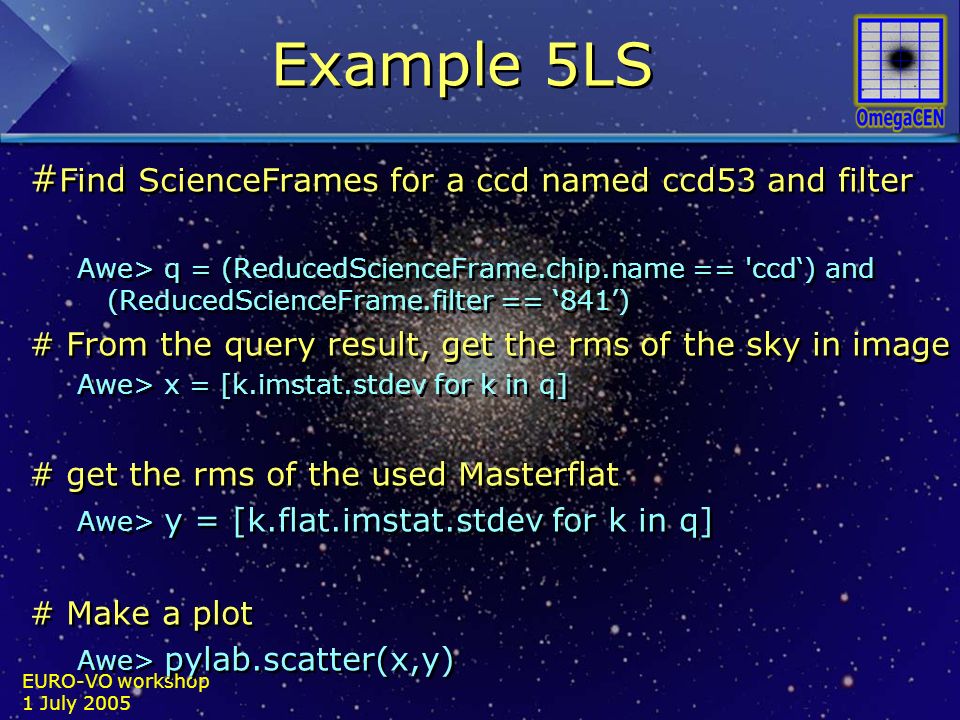 Example 5LS

OmegaCEN

#Find ScienceFrames for a ccd named ccd53 and filter

Awe> q = (ReducedScienceFrame.chip.name == 'ccd‘) and (ReducedScienceFrame.filter == ‘841’)

# From the query result, get the rms of the sky in image

Awe> x = [k.imstat.stdev for k in q]

# get the rms of the used Masterflat

Awe> y = [k.flat.imstat.stdev for k in q]

# Make a plot

Awe> pylab.scatter(x,y)

EURO-VO workshop
1 July 2005